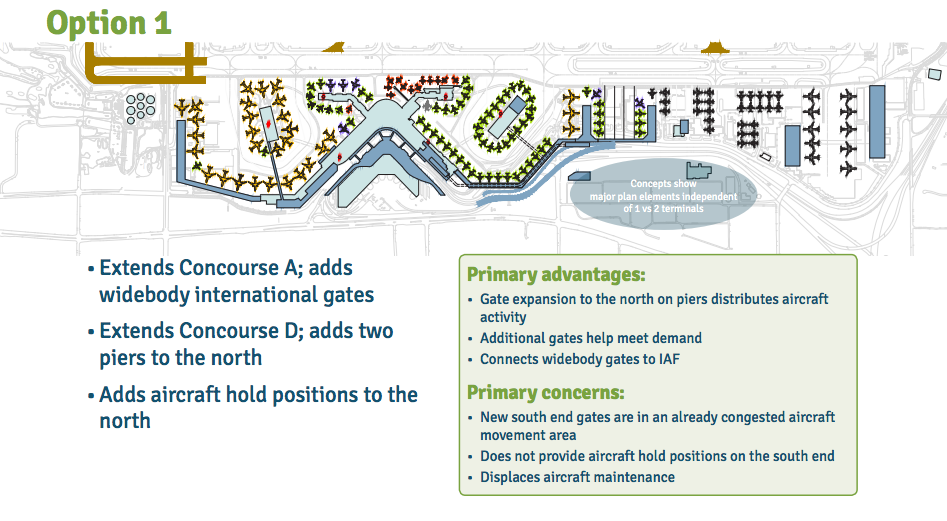 Option 1

Concepts show major plan elements independent of 1 vs 2 terminals

• Extends Concourse A; adds widebody international gates

• Extends Concourse D; adds two piers to the north

• Adds aircraft hold positions to the north

Primary advantages:
• Gate expansion to the north on piers distributes aircraft activity
• Additional gates help meet demand
• Connects widebody gates to IAF

Primary concerns:
• New south end gates are in an already congested aircraft movement area
• Does not provide aircraft hold positions on the south end
• Displaces aircraft maintenance